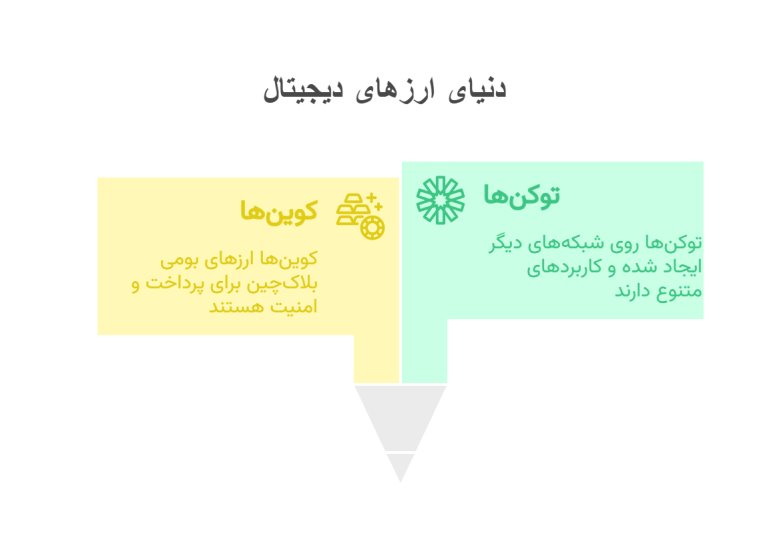 دنیای ارزهای دیجیتال

توکن‌ها

توکن‌ها روی شبکه‌های دیگر ایجاد شده و کاربردهای متنوع دارند

کوین‌ها

کوین‌ها ارزهای بومی بلاک‌چین برای پرداخت و امنیت هستند